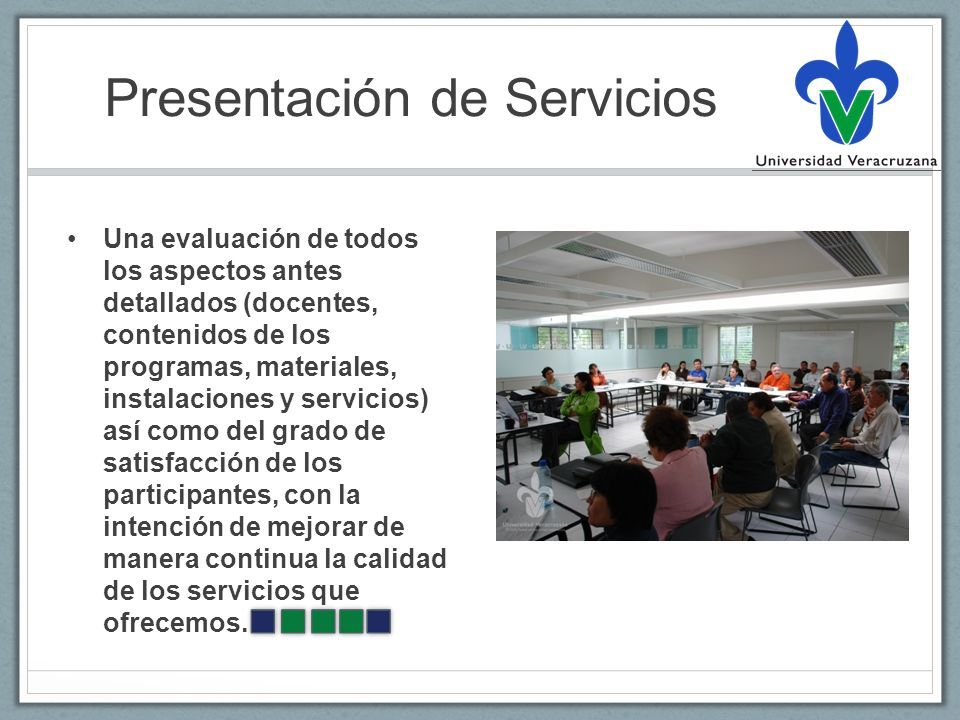 Presentación de Servicios

Universidad Veracruzana

• Una evaluación de todos los aspectos antes detallados (docentes, contenidos de los programas, materiales, instalaciones y servicios) así como del grado de satisfacción de los participantes, con la intención de mejorar de manera continua la calidad de los servicios que ofrecemos.